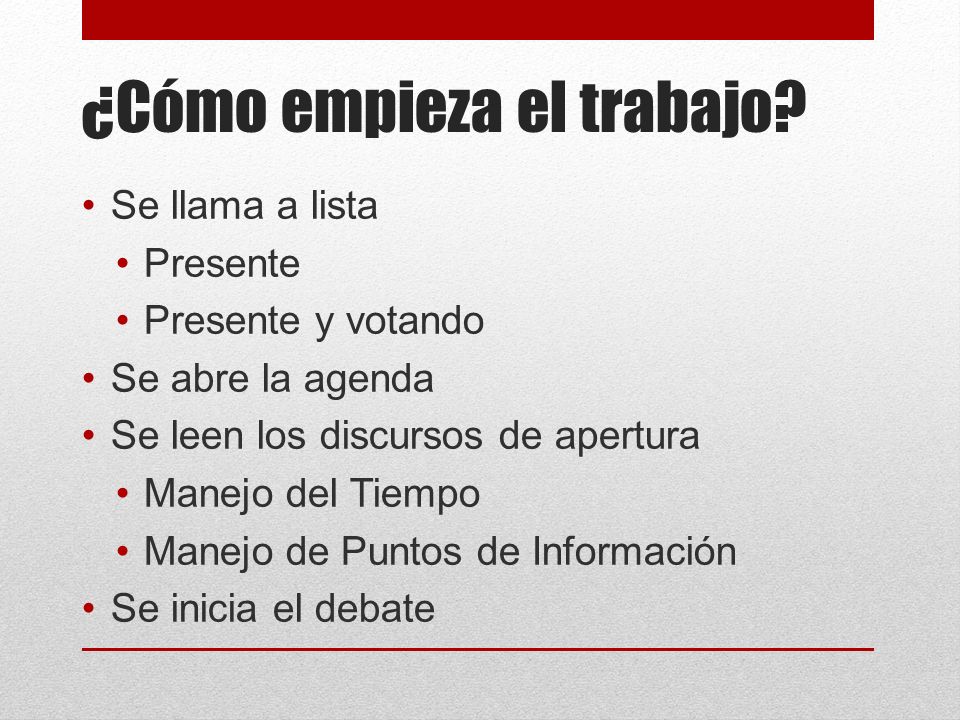 ¿Cómo empieza el trabajo?

• Se llama a lista
  • Presente
  • Presente y votando
• Se abre la agenda
• Se leen los discursos de apertura
  • Manejo del Tiempo
  • Manejo de Puntos de Información
• Se inicia el debate